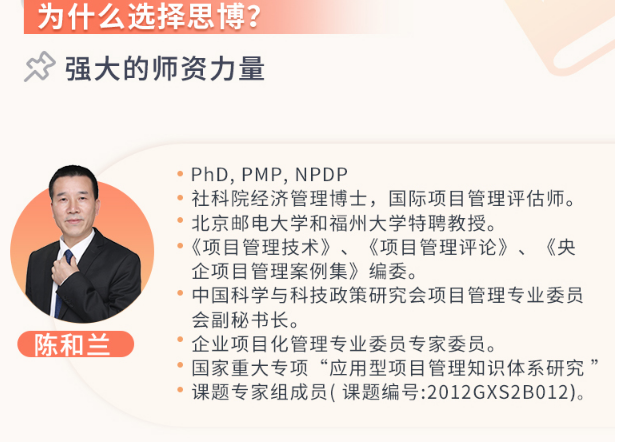 为什么选择思博?

强大的师资力量

陈和兰

• PhD, PMP, NPDP
• 社科院经济管理博士，国际项目管理评估师。
• 北京邮电大学和福州大学特聘教授。
•《项目管理技术》、《项目管理评论》、《央企项目管理案例集》编委。
• 中国科学与科技政策研究会项目管理专业委员会副秘书长。
• 企业项目化管理专业委员专家委员。
• 国家重大专项“应用型项目管理知识体系研究 ”
• 课题专家组成员( 课题编号:2012GXS2B012)。